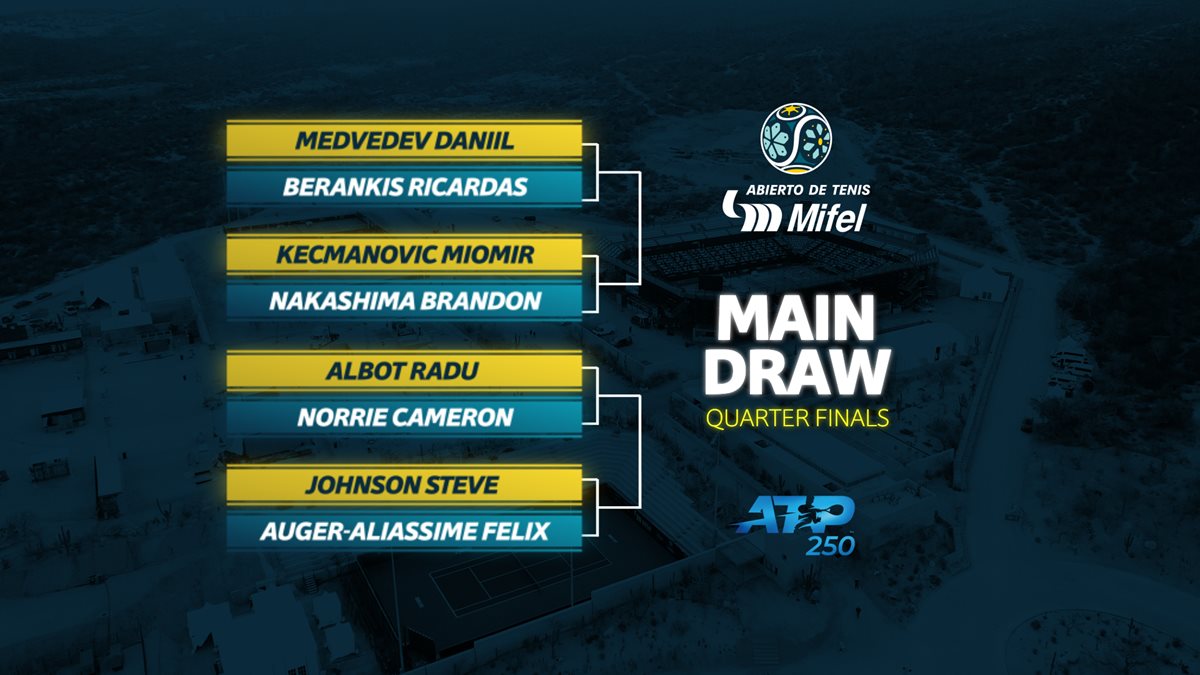 MEDVEDEV DANIIL

BERANKIS RICARDAS

KECMANOVIC MIOMIR

NAKASHIMA BRANDON

ALBOT RADU

NORRIE CAMERON

JOHNSON STEVE

AUGER-ALIASSIME FELIX

ABIERTO DE TENIS
Mifel

MAIN DRAW
QUARTER FINALS

ATP
250